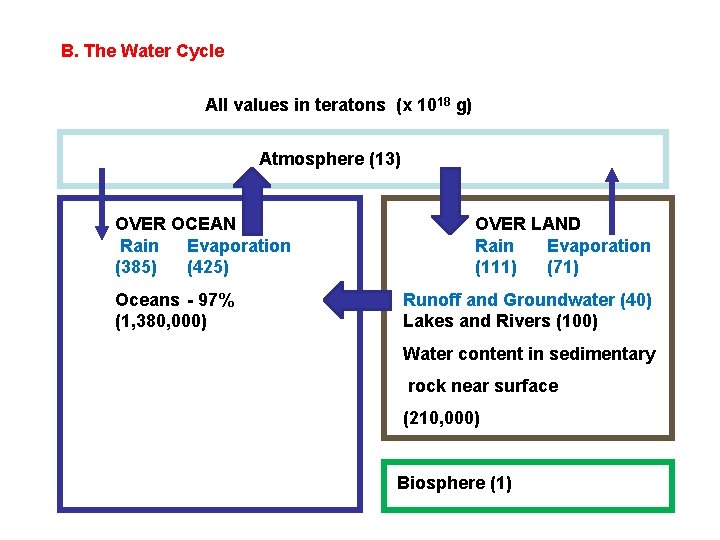 B. The Water Cycle

All values in teratons (x $10^{18}$ g)

Atmosphere (13)

OVER OCEAN
Rain (385)
Evaporation (425)

Oceans - 97% (1,380,000)

OVER LAND
Rain (111)
Evaporation (71)

Runoff and Groundwater (40)
Lakes and Rivers (100)
Water content in sedimentary rock near surface (210,000)

Biosphere (1)